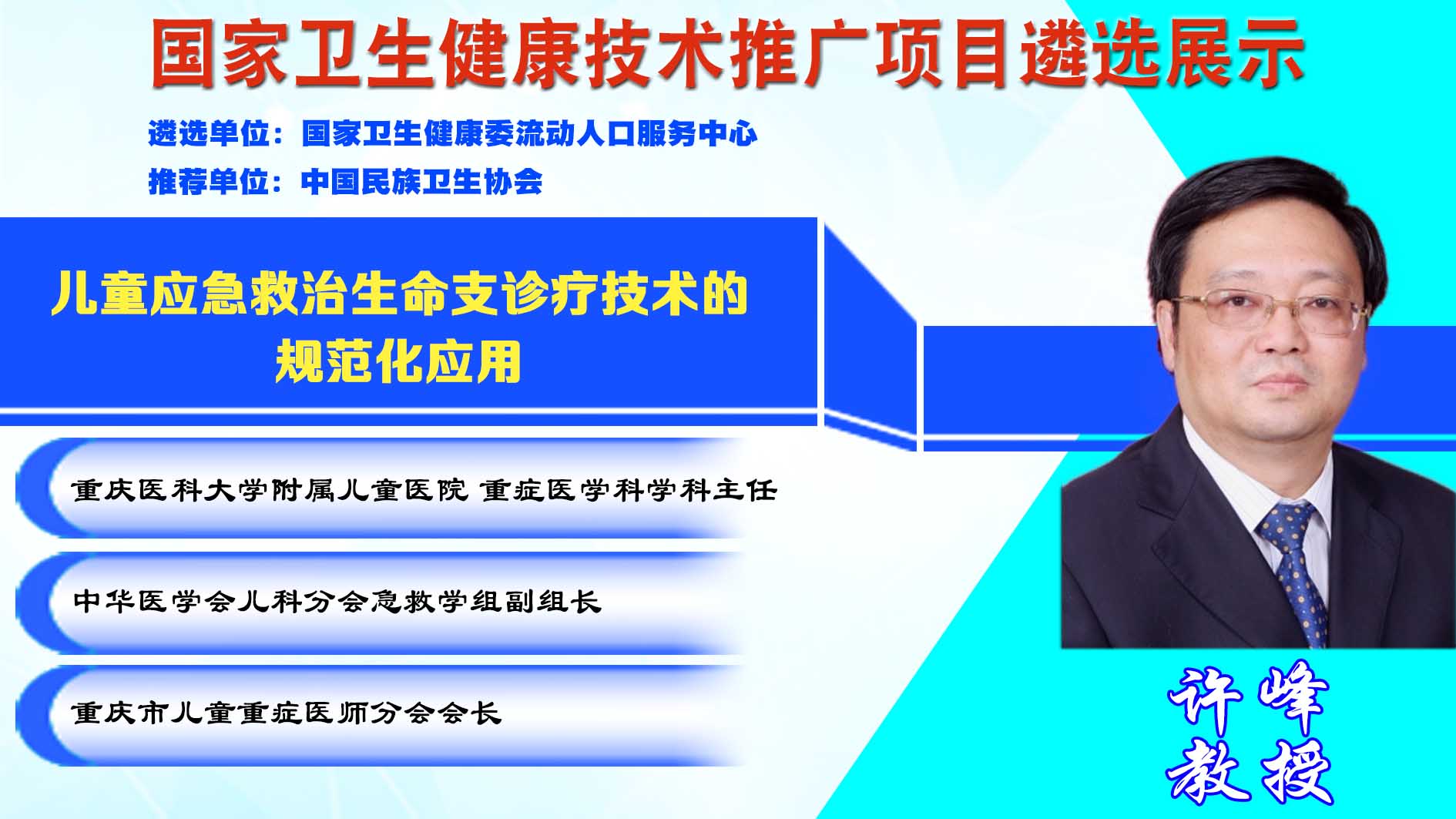 国家卫生健康技术推广项目遴选展示

遴选单位：国家卫生健康委流动人口服务中心
推荐单位：中国民族卫生协会

儿童应急救治生命支诊疗技术的规范化应用

重庆医科大学附属儿童医院 重症医学科学科主任

中华医学会儿科分会急救学组副组长

重庆市儿童重症医师分会会长

许峰
教授